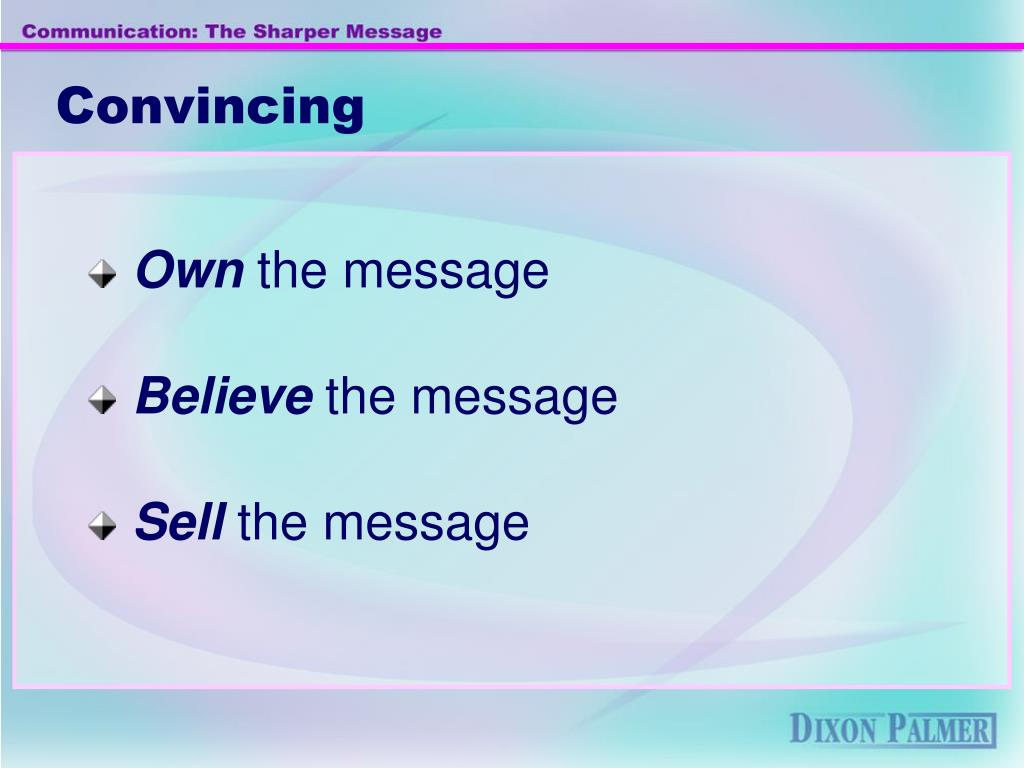 Communication: The Sharper Message

Convincing

Own the message

Believe the message

Sell the message

DIXON PALMER